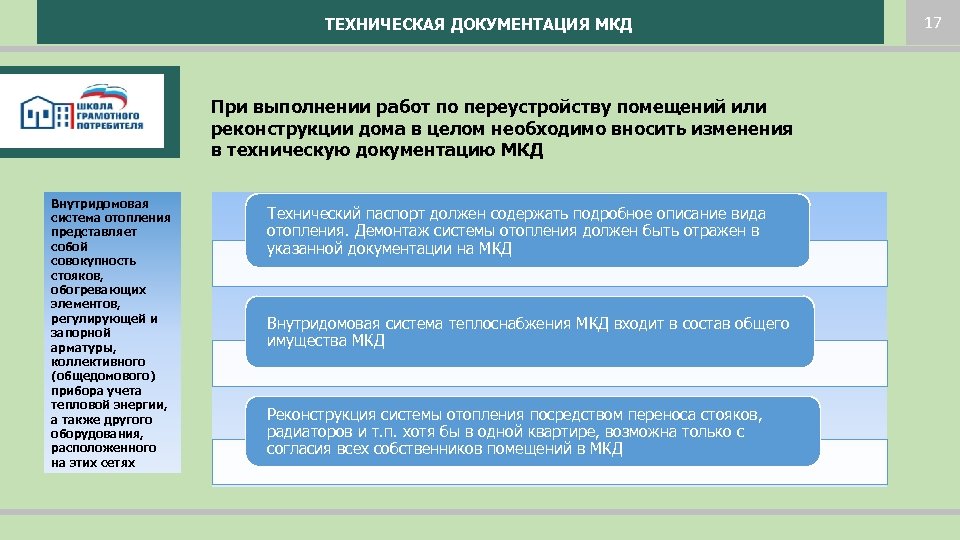 ТЕХНИЧЕСКАЯ ДОКУМЕНТАЦИЯ МКД

17

ШКОЛА ГРАМОТНОГО ПОТРЕБИТЕЛЯ

При выполнении работ по переустройству помещений или реконструкции дома в целом необходимо вносить изменения в техническую документацию МКД

Внутридомовая система отопления представляет собой совокупность стояков, обогревающих элементов, регулирующей и запорной арматуры, коллективного (общедомового) прибора учета тепловой энергии, а также другого оборудования, расположенного на этих сетях

Технический паспорт должен содержать подробное описание вида отопления. Демонтаж системы отопления должен быть отражен в указанной документации на МКД

Внутридомовая система теплоснабжения МКД входит в состав общего имущества МКД

Реконструкция системы отопления посредством переноса стояков, радиаторов и т.п. хотя бы в одной квартире, возможна только с согласия всех собственников помещений в МКД